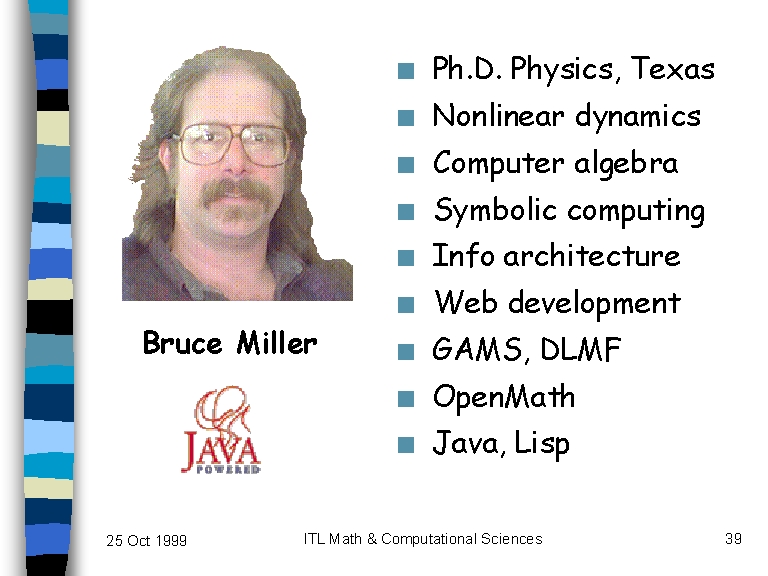 Bruce Miller

JAVA POWERED

- Ph.D. Physics, Texas
- Nonlinear dynamics
- Computer algebra
- Symbolic computing
- Info architecture
- Web development
- GAMS, DLMF
- OpenMath
- Java, Lisp

25 Oct 1999 ITL Math & Computational Sciences 39